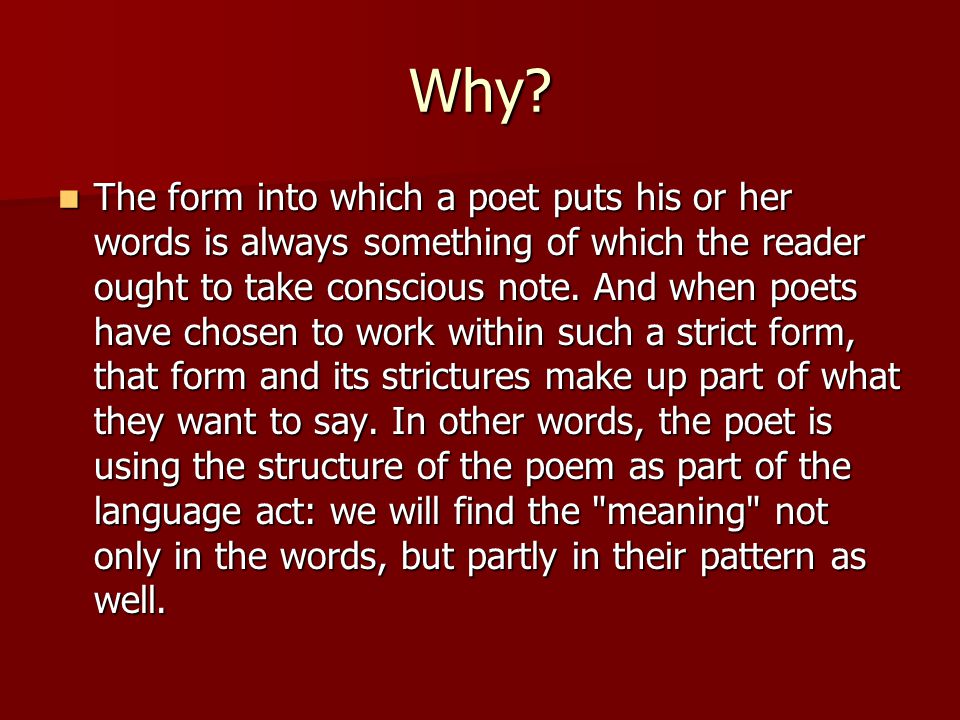 Why?

The form into which a poet puts his or her words is always something of which the reader ought to take conscious note. And when poets have chosen to work within such a strict form, that form and its strictures make up part of what they want to say. In other words, the poet is using the structure of the poem as part of the language act: we will find the "meaning" not only in the words, but partly in their pattern as well.